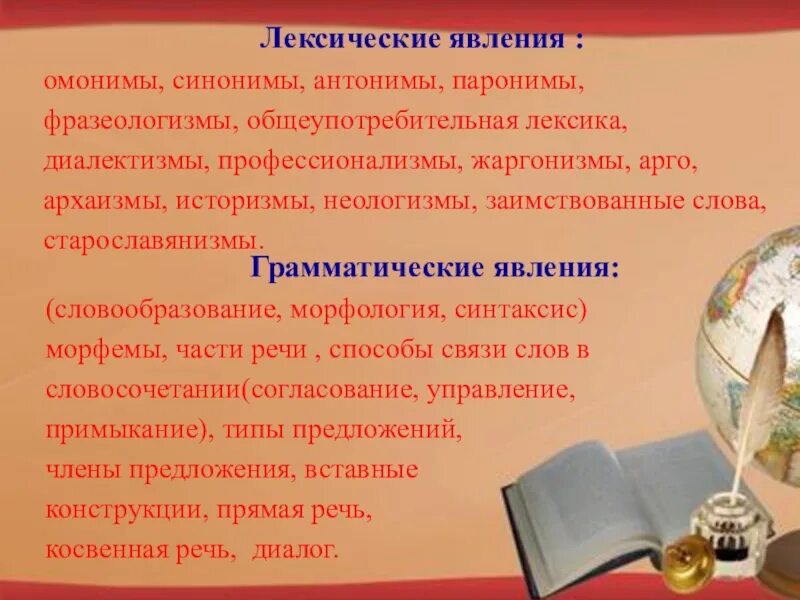 Лексические явления :

омонимы, синонимы, антонимы, паронимы, фразеологизмы, общеупотребительная лексика, диалектизмы, профессионализмы, жаргонизмы, арго, архаизмы, историзмы, неологизмы, заимствованные слова, старославянизмы.

Грамматические явления:

(словообразование, морфология, синтаксис) морфемы, части речи , способы связи слов в словосочетании(согласование, управление, примыкание), типы предложений, члены предложения, вставные конструкции, прямая речь, косвенная речь, диалог.